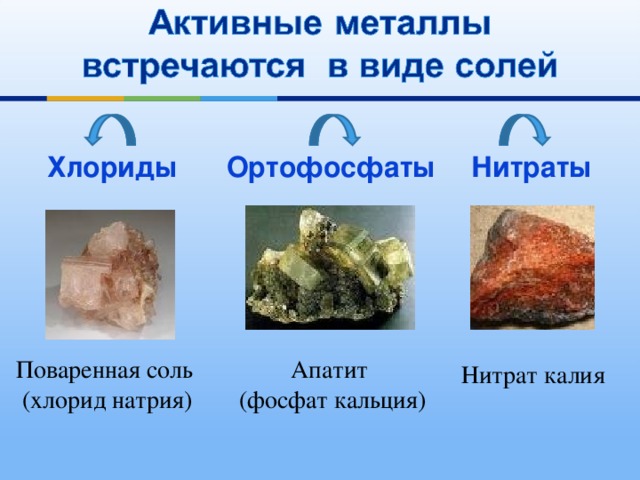 Активные металлы встречаются в виде солей

Хлориды

Ортофосфаты

Нитраты

Поваренная соль (хлорид натрия)

Апатит (фосфат кальция)

Нитрат калия